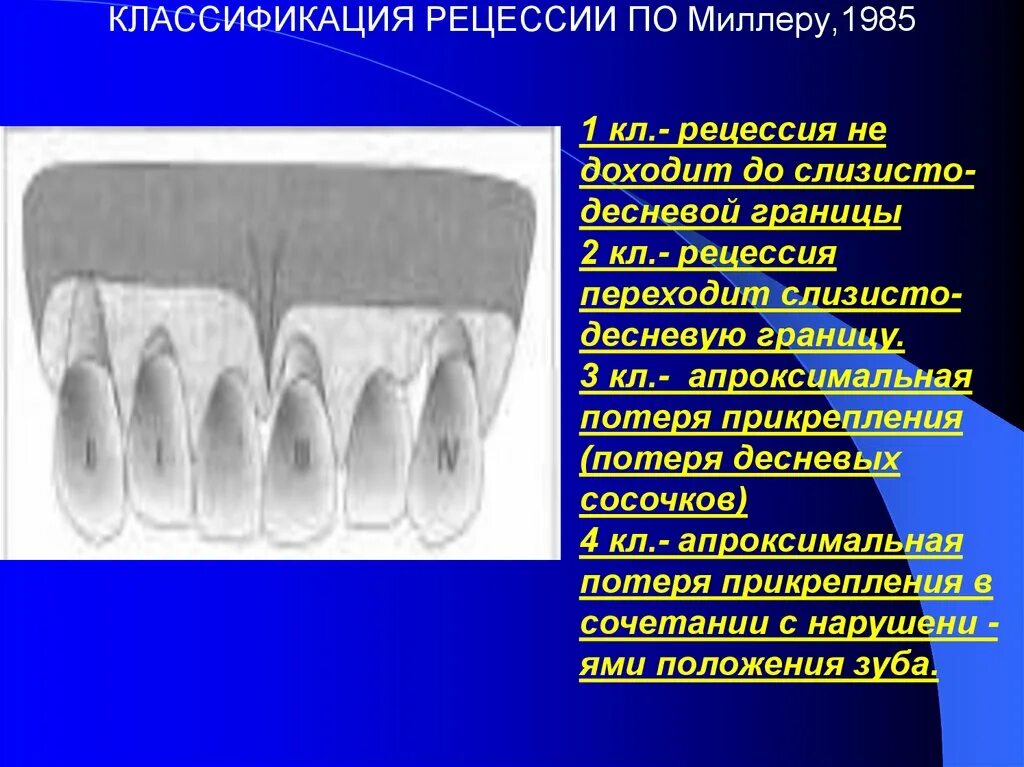 КЛАССИФИКАЦИЯ РЕЦЕССИИ ПО Миллеру,1985

I

II

III

IV

1 кл.- рецессия не доходит до слизисто-десневой границы
2 кл.- рецессия переходит слизисто-десневую границу.
3 кл.- апроксимальная потеря прикрепления (потеря десневых сосочков)
4 кл.- апроксимальная потеря прикрепления в сочетании с нарушени - ями положения зуба.